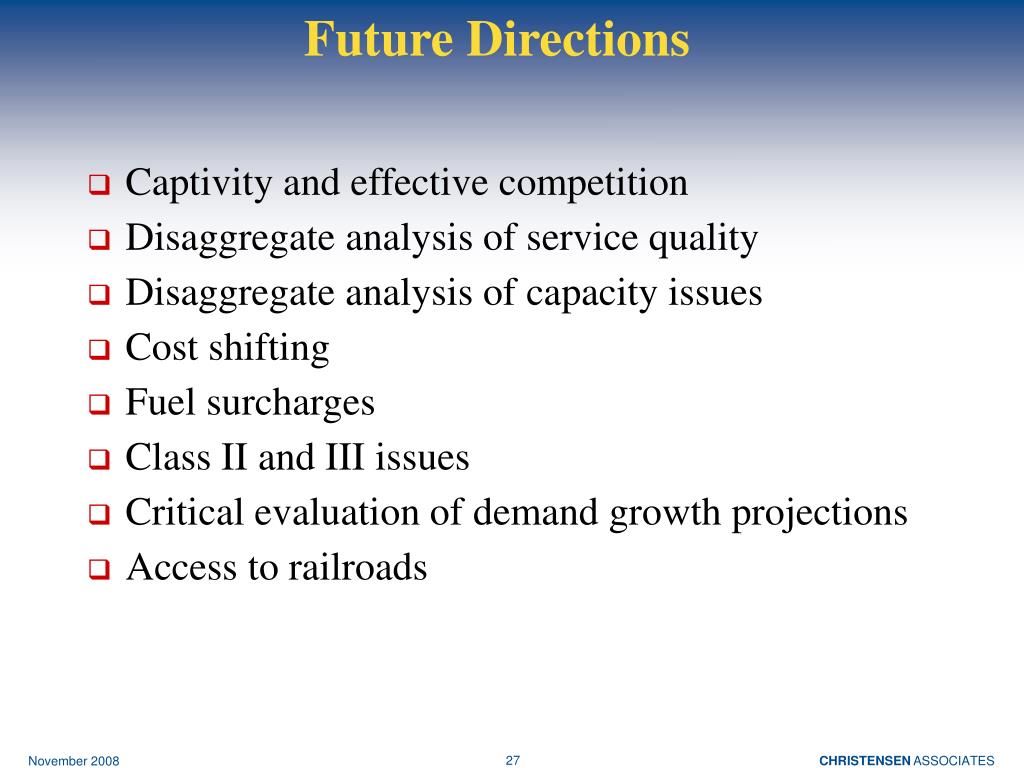 Future Directions

- Captivity and effective competition
- Disaggregate analysis of service quality
- Disaggregate analysis of capacity issues
- Cost shifting
- Fuel surcharges
- Class II and III issues
- Critical evaluation of demand growth projections
- Access to railroads

November 2008

27

CHRISTENSEN ASSOCIATES